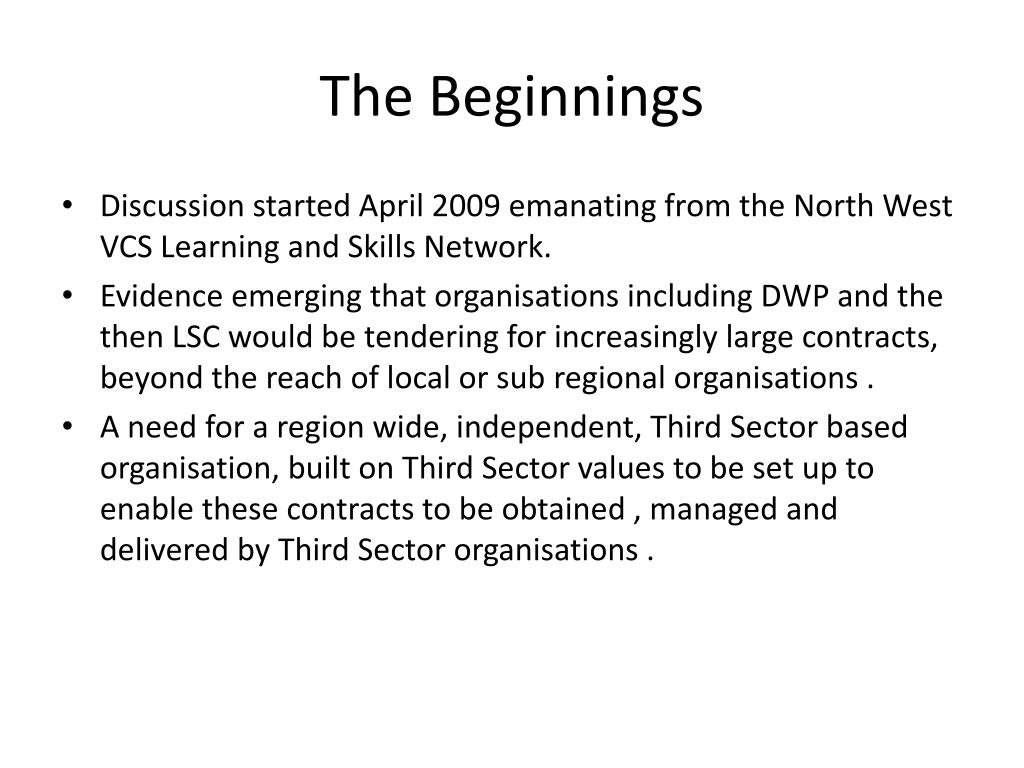 The Beginnings

• Discussion started April 2009 emanating from the North West VCS Learning and Skills Network.

• Evidence emerging that organisations including DWP and the then LSC would be tendering for increasingly large contracts, beyond the reach of local or sub regional organisations .

• A need for a region wide, independent, Third Sector based organisation, built on Third Sector values to be set up to enable these contracts to be obtained , managed and delivered by Third Sector organisations .